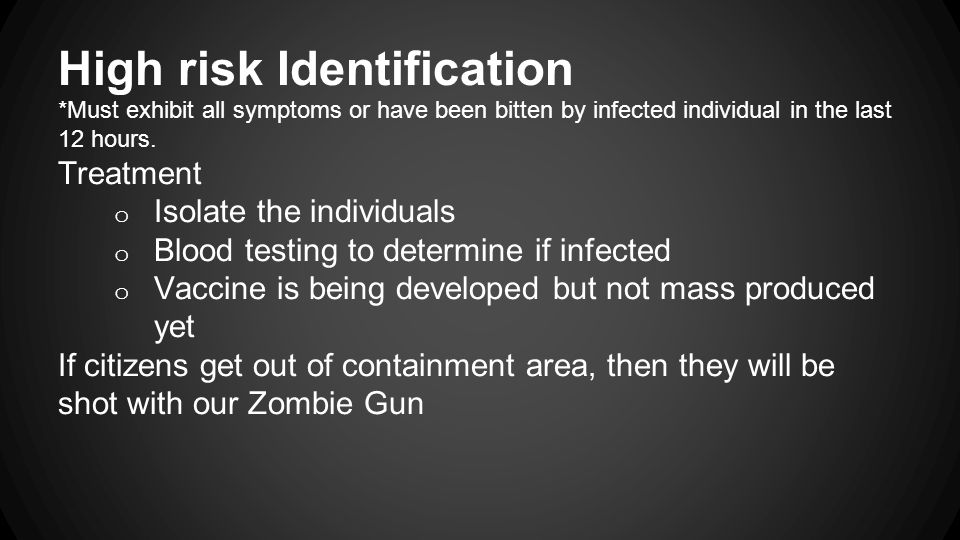 High risk Identification
*Must exhibit all symptoms or have been bitten by infected individual in the last 12 hours.

Treatment
o Isolate the individuals
o Blood testing to determine if infected
o Vaccine is being developed but not mass produced yet

If citizens get out of containment area, then they will be shot with our Zombie Gun